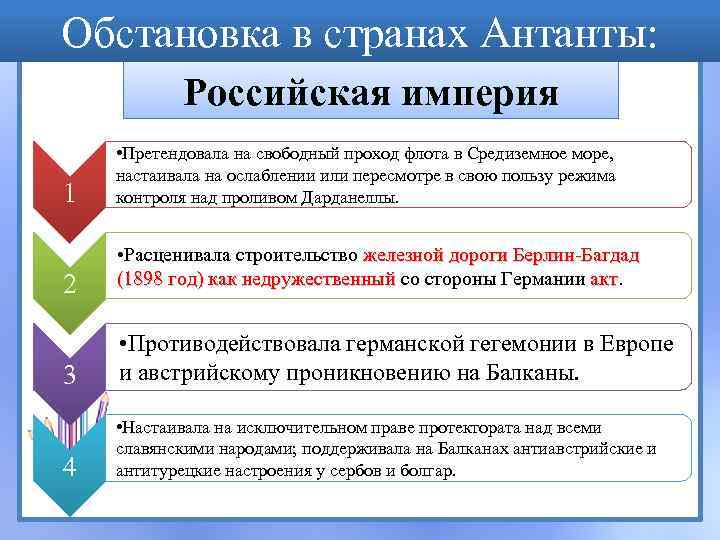 Обстановка в странах Антанты:

Российская империя

1

•Претендовала на свободный проход флота в Средиземное море, настаивала на ослаблении или пересмотре в свою пользу режима контроля над проливом Дарданеллы.

2

•Расценивала строительство железной дороги Берлин-Багдад (1898 год) как недружественный со стороны Германии акт.

3

•Противодействовала германской гегемонии в Европе и австрийскому проникновению на Балканы.

4

•Настаивала на исключительном праве протектората над всеми славянскими народами; поддерживала на Балканах антиавстрийские и антитурецкие настроения у сербов и болгар.